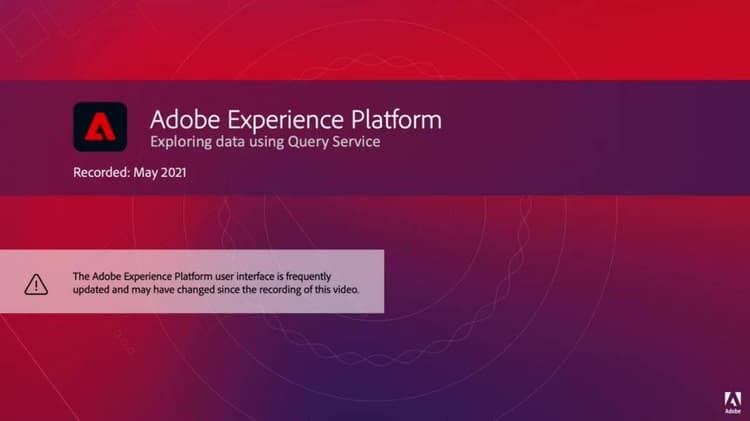 Adobe Experience Platform
Exploring data using Query Service

Recorded: May 2021

The Adobe Experience Platform user interface is frequently updated and may have changed since the recording of this video.

Adobe